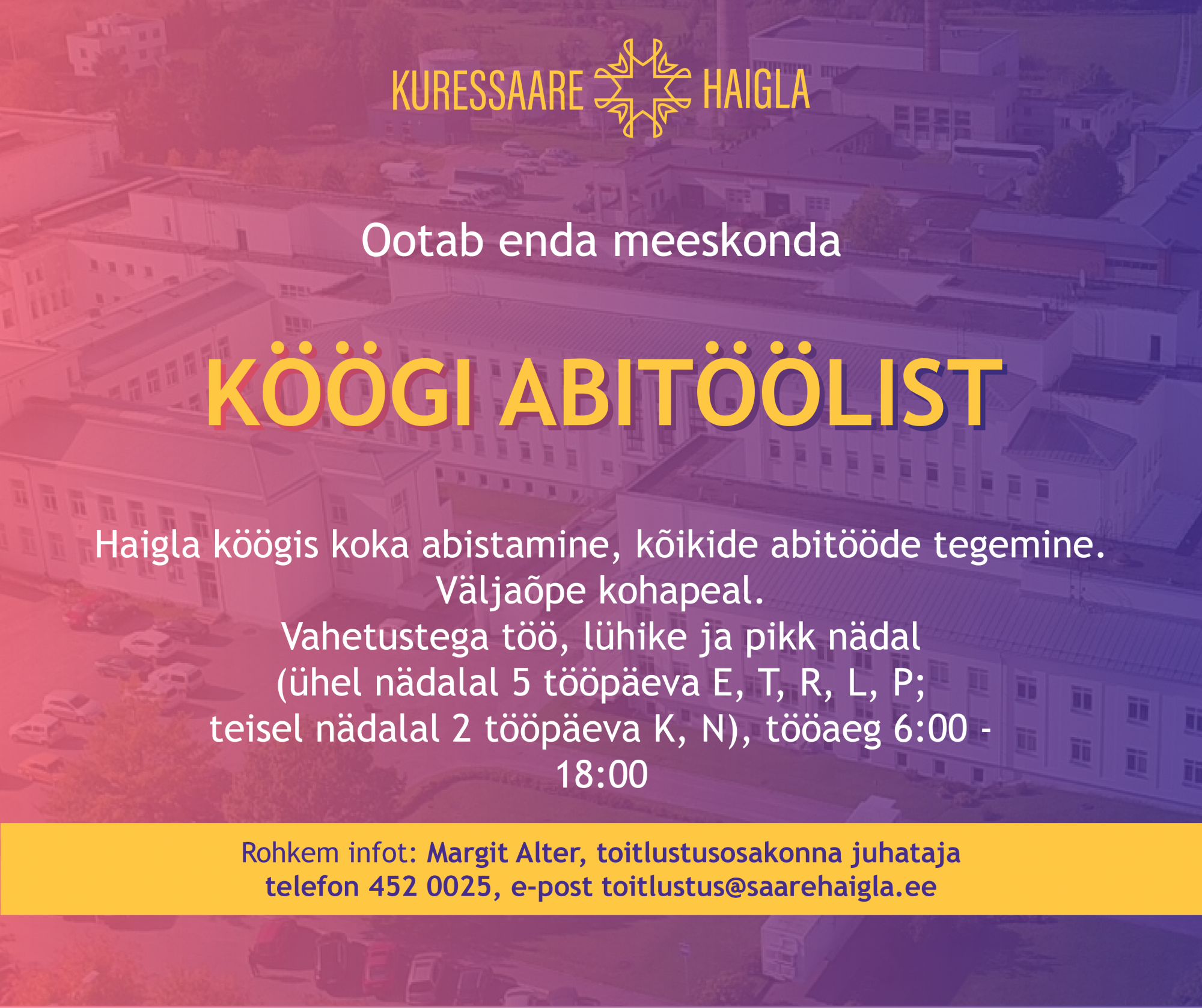 KURESSAARE HAIGLA

Ootab enda meeskonda

KÖÖGI ABITÖÖLIST

Haigla köögis koka abistamine, kõikide abitööde tegemine.
Väljaõpe kohapeal.
Vahetustega töö, lühike ja pikk nädal
(ühel nädalal 5 tööpäeva E, T, R, L, P;
teisel nädalal 2 tööpäeva K, N), tööaeg 6:00 - 18:00

Rohkem infot: Margit Alter, toitlustusosakonna juhataja
telefon 452 0025, e-post toitlustus@saarehaigla.ee